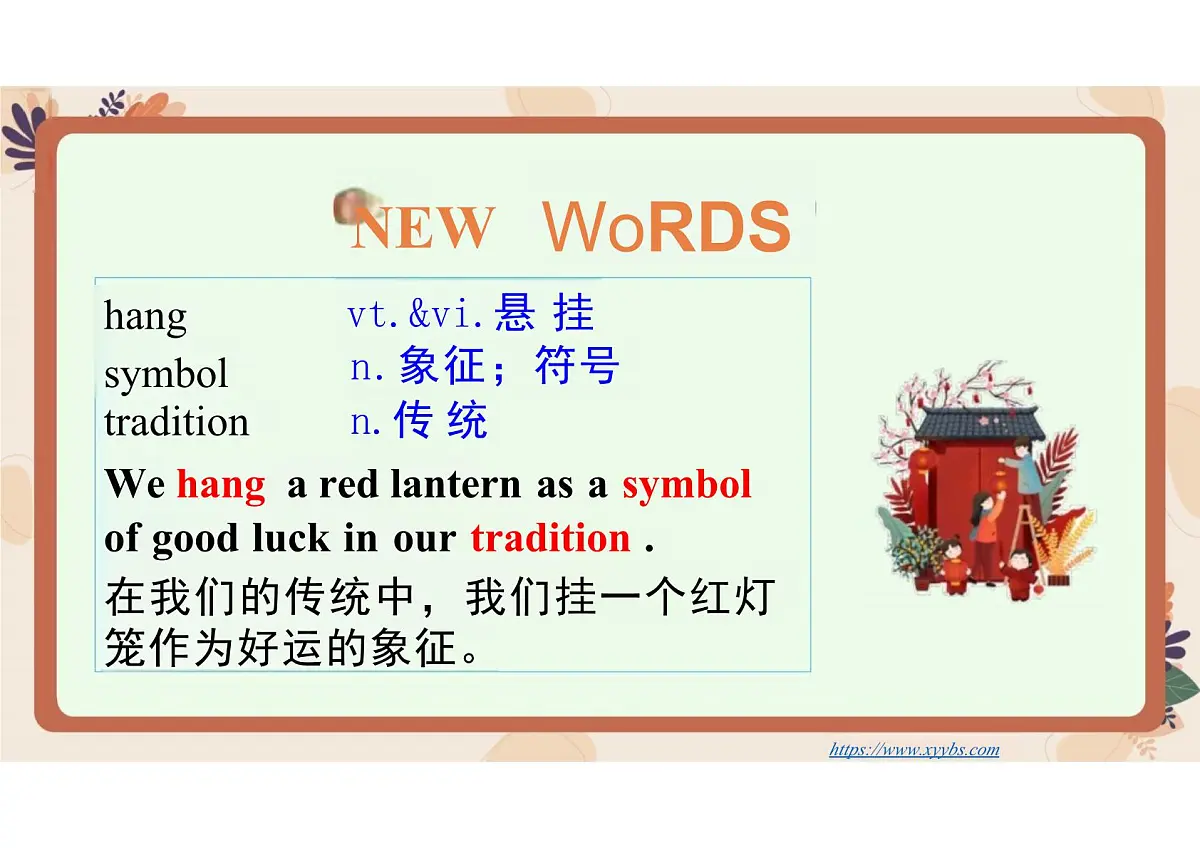 NEW WoRDS

hang vt.&vi.悬 挂
symbol n.象征；符号
tradition n.传 统

We hang a red lantern as a symbol of good luck in our tradition .
在我们的传统中，我们挂一个红灯笼作为好运的象征。

https://www.xyybs.com